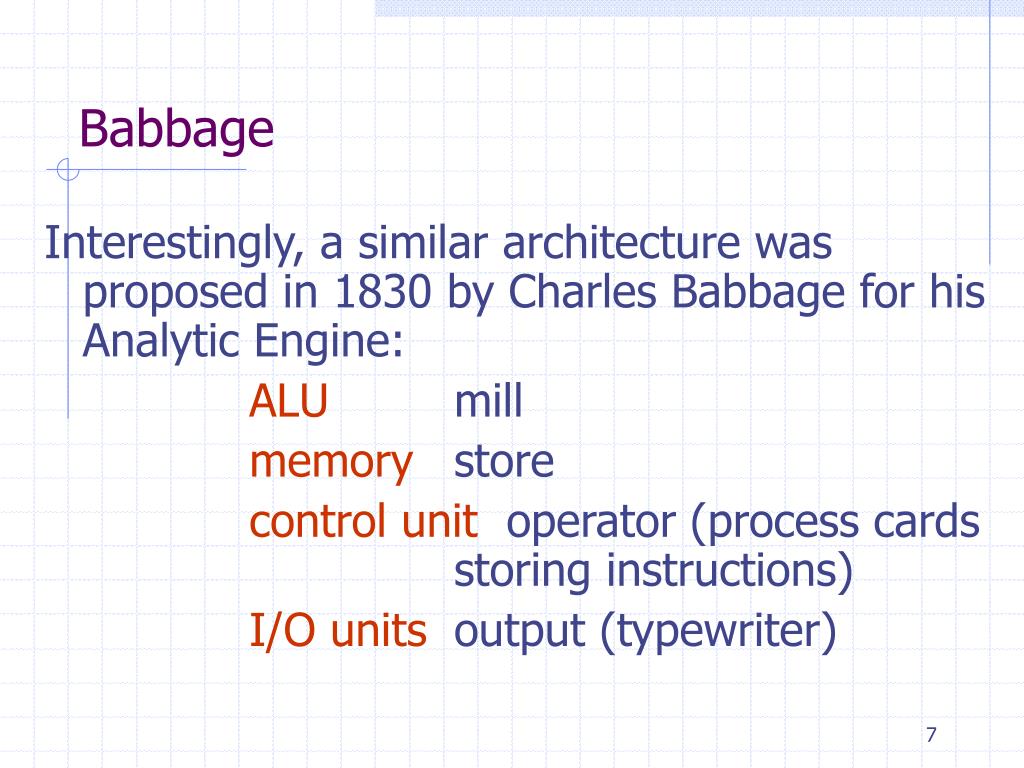 Babbage

Interestingly, a similar architecture was proposed in 1830 by Charles Babbage for his Analytic Engine:

ALU mill
memory store
control unit operator (process cards storing instructions)
I/O units output (typewriter)

7